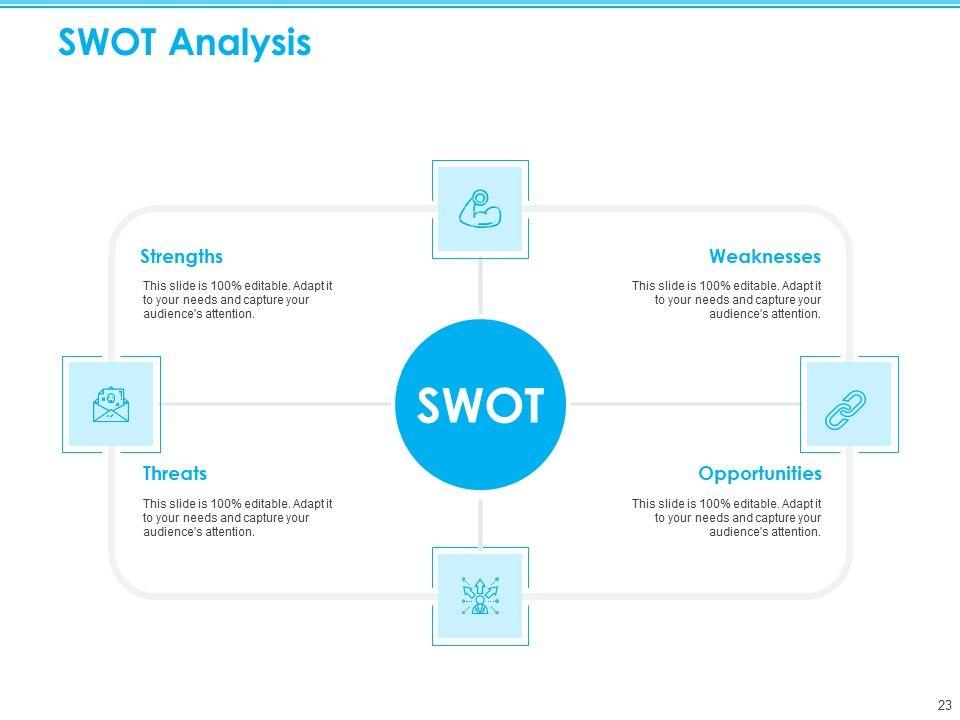 SWOT Analysis

Strengths

This slide is 100% editable. Adapt it to your needs and capture your audience's attention.

Weaknesses

This slide is 100% editable. Adapt it to your needs and capture your audience's attention.

SWOT

Threats

This slide is 100% editable. Adapt it to your needs and capture your audience's attention.

Opportunities

This slide is 100% editable. Adapt it to your needs and capture your audience's attention.

23